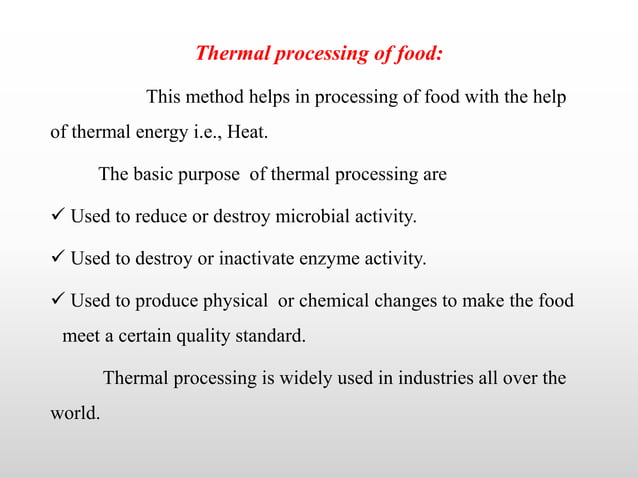 Thermal processing of food:

This method helps in processing of food with the help of thermal energy i.e., Heat.

The basic purpose of thermal processing are

✓ Used to reduce or destroy microbial activity.

✓ Used to destroy or inactivate enzyme activity.

✓ Used to produce physical or chemical changes to make the food meet a certain quality standard.

Thermal processing is widely used in industries all over the world.